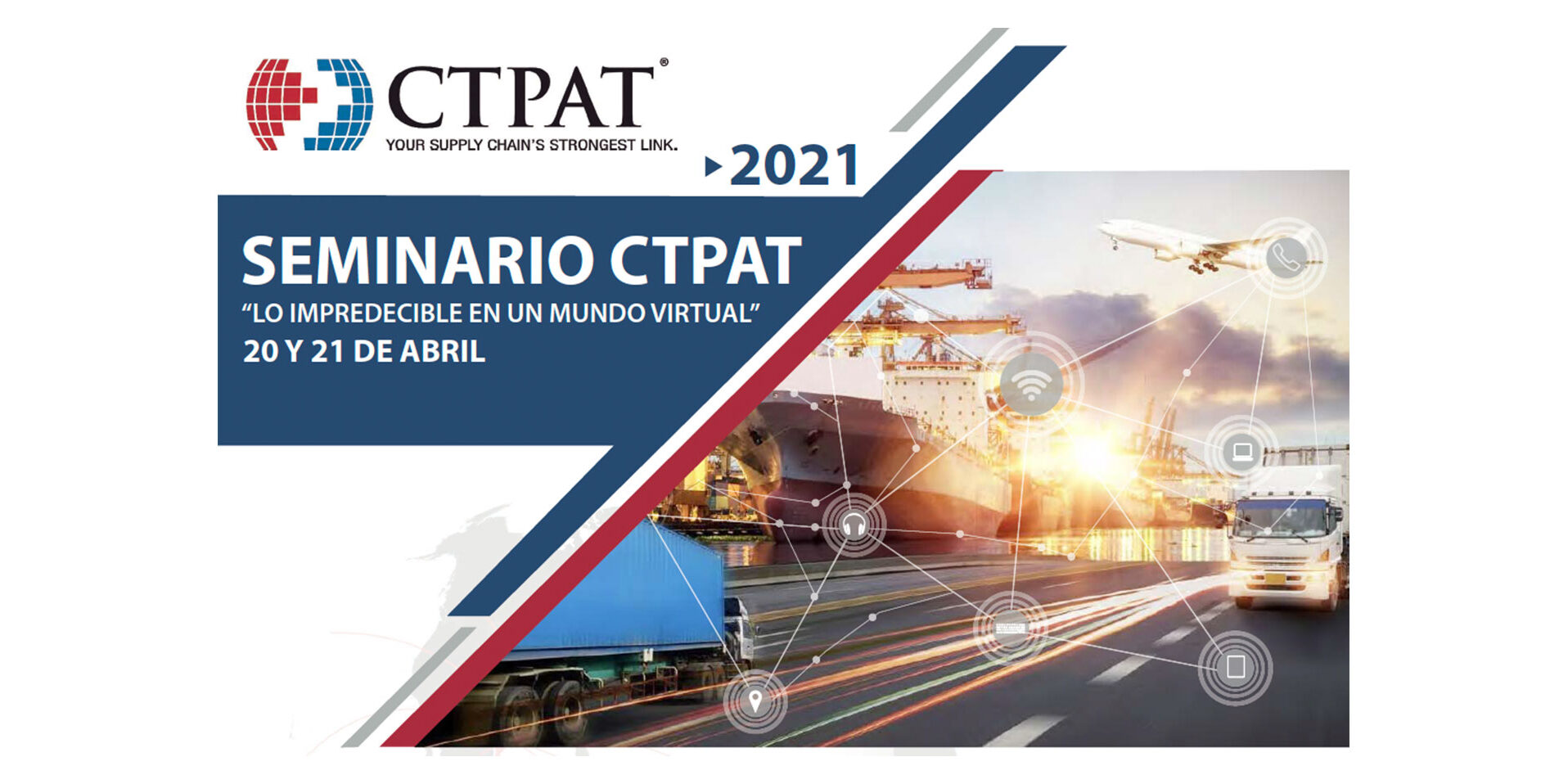 CTPAT®
YOUR SUPPLY CHAIN'S STRONGEST LINK.

2021

SEMINARIO CTPAT
"LO IMPREDECIBLE EN UN MUNDO VIRTUAL"
20 Y 21 DE ABRIL